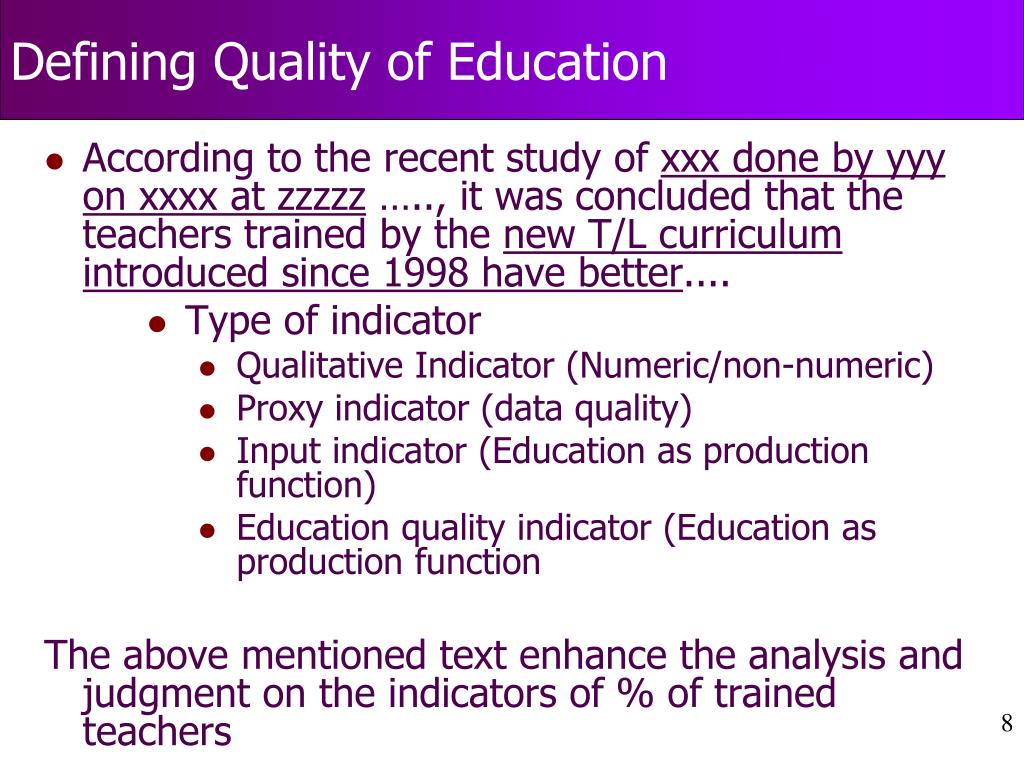 Defining Quality of Education

- According to the recent study of xxx done by yyy on xxxx at zzzzz ….., it was concluded that the teachers trained by the new T/L curriculum introduced since 1998 have better....
  - Type of indicator
    - Qualitative Indicator (Numeric/non-numeric)
    - Proxy indicator (data quality)
    - Input indicator (Education as production function)
    - Education quality indicator (Education as production function

The above mentioned text enhance the analysis and judgment on the indicators of % of trained teachers

8